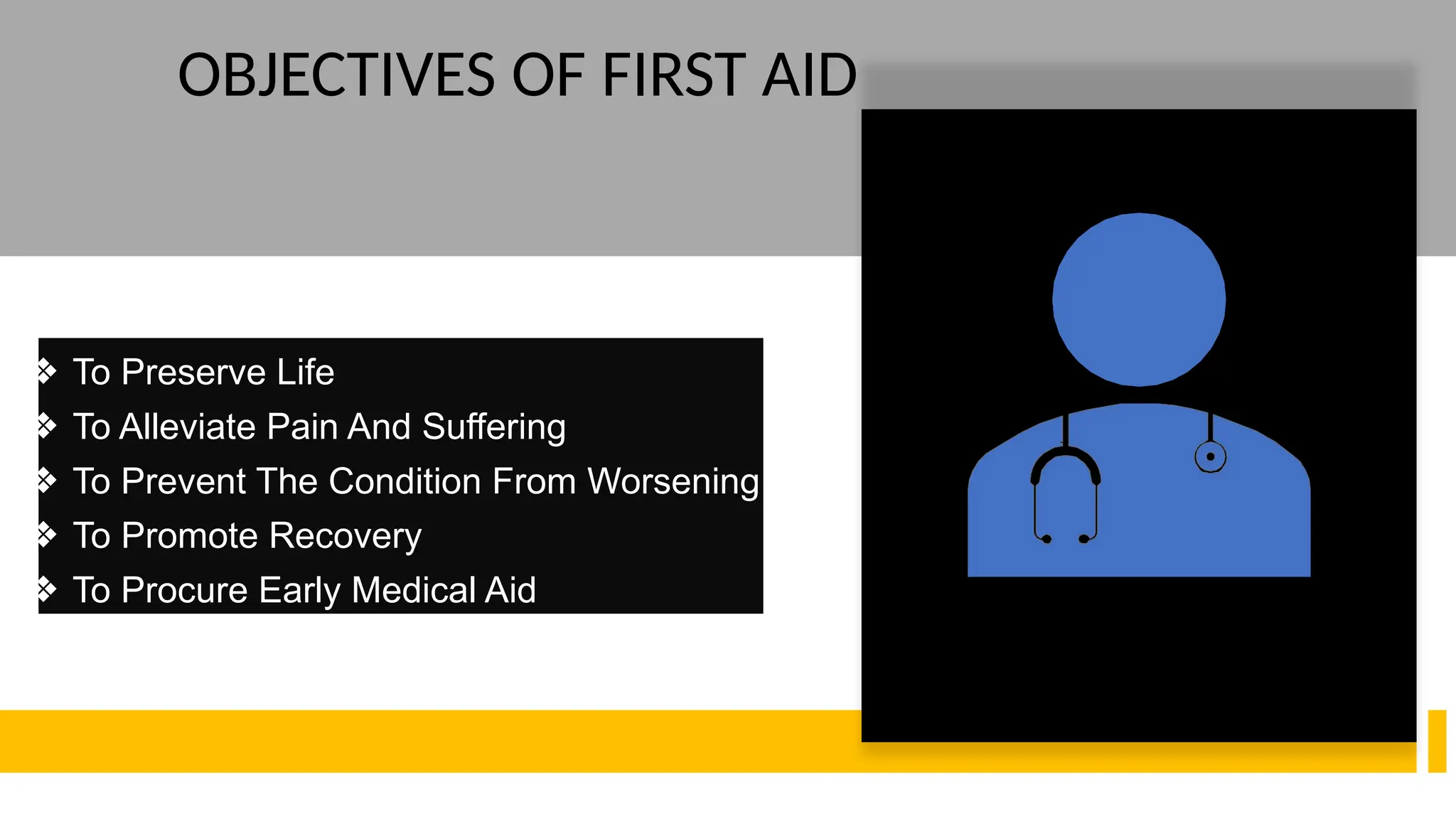 OBJECTIVES OF FIRST AID

❖ To Preserve Life
❖ To Alleviate Pain And Suffering
❖ To Prevent The Condition From Worsening
❖ To Promote Recovery
❖ To Procure Early Medical Aid